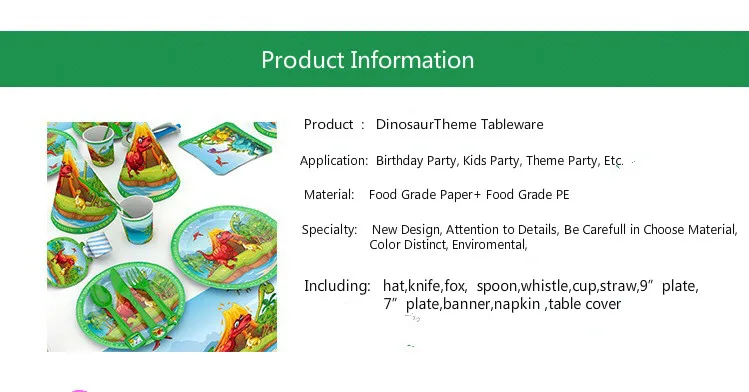 Product Information

Product : DinosaurTheme Tableware

Application: Birthday Party, Kids Party, Theme Party, Etc.

Material: Food Grade Paper+ Food Grade PE

Specialty: New Design, Attention to Details, Be Carefull in Choose Material, Color Distinct, Enviromental,

Including: hat,knife,fox, spoon,whistle,cup,straw,9" plate, 7" plate,banner,napkin ,table cover